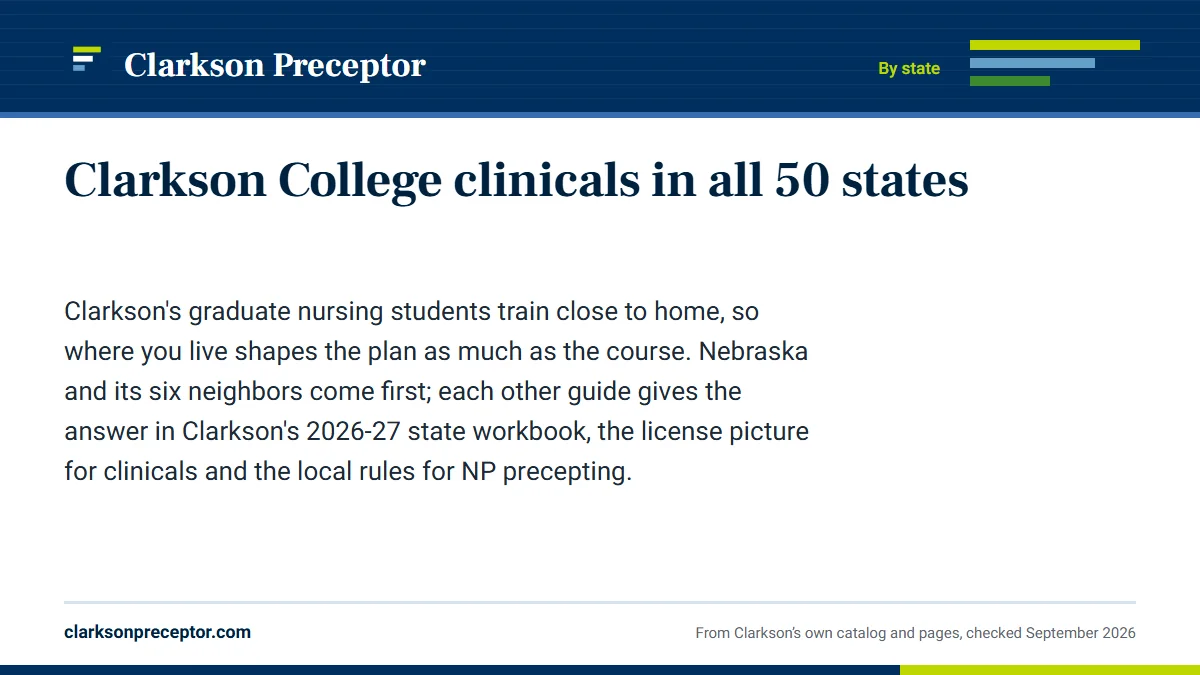 Clarkson Preceptor

By state

Clarkson College clinicals in all 50 states

Clarkson's graduate nursing students train close to home, so where you live shapes the plan as much as the course. Nebraska and its six neighbors come first; each other guide gives the answer in Clarkson's 2026-27 state workbook, the license picture for clinicals and the local rules for NP precepting.

clarksonpreceptor.com

From Clarkson's own catalog and pages, checked September 2026